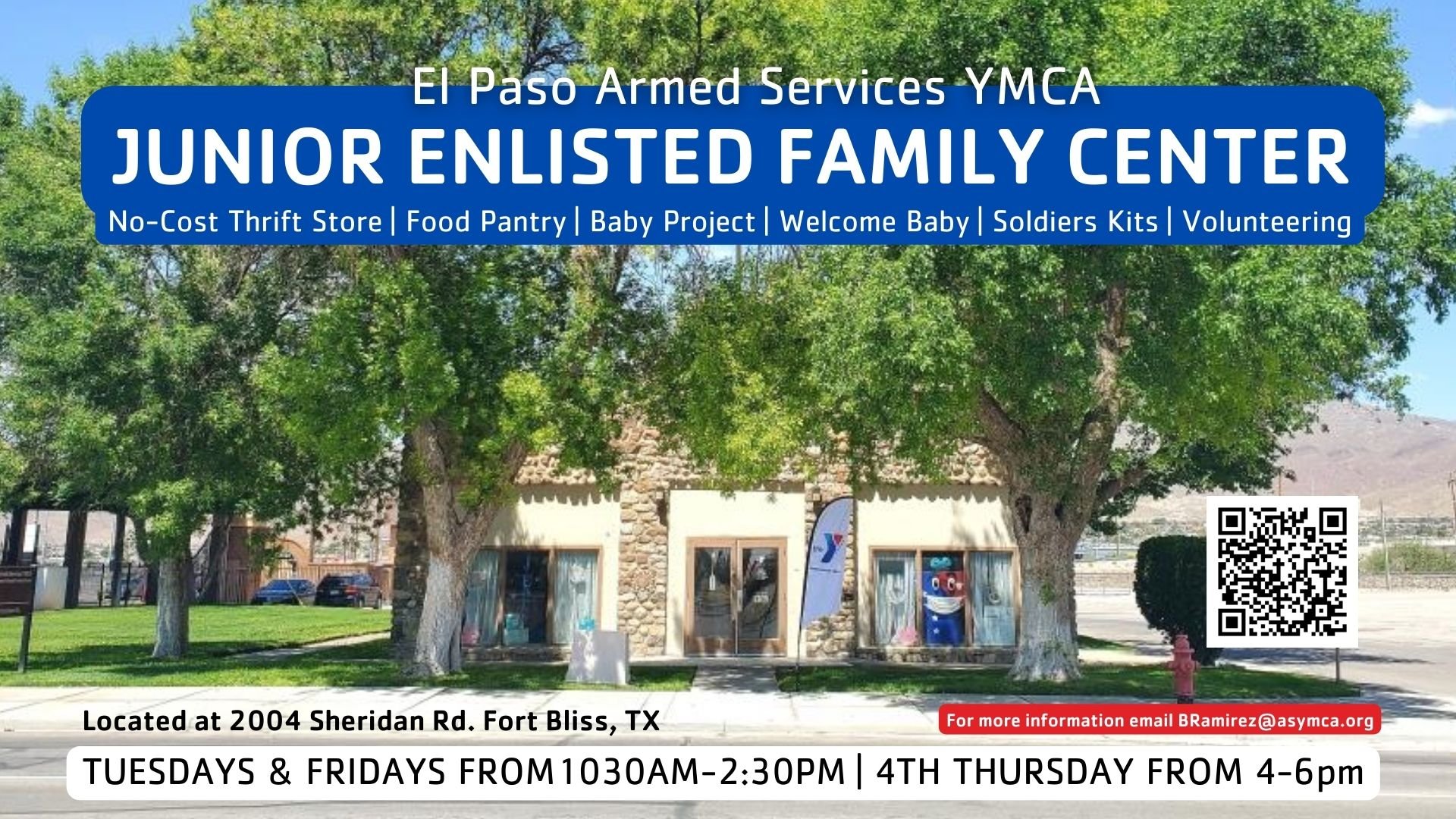 El Paso Armed Services YMCA

JUNIOR ENLISTED FAMILY CENTER

No-Cost Thrift Store | Food Pantry | Baby Project | Welcome Baby | Soldiers Kits | Volunteering

Located at 2004 Sheridan Rd. Fort Bliss, TX

For more information email BRamirez@asymca.org

TUESDAYS & FRIDAYS FROM1030AM-2:30PM | 4TH THURSDAY FROM 4-6pm